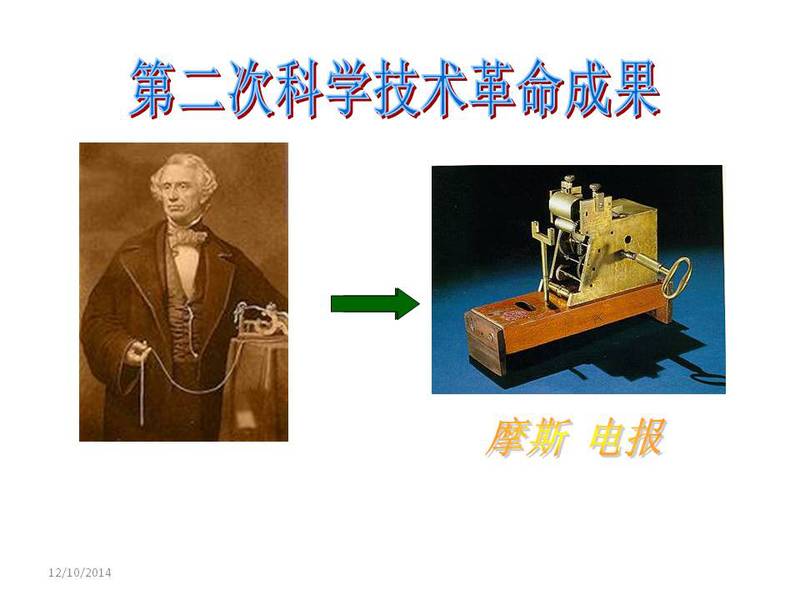 第二次科学技术革命成果

摩斯 电报

12/10/2014